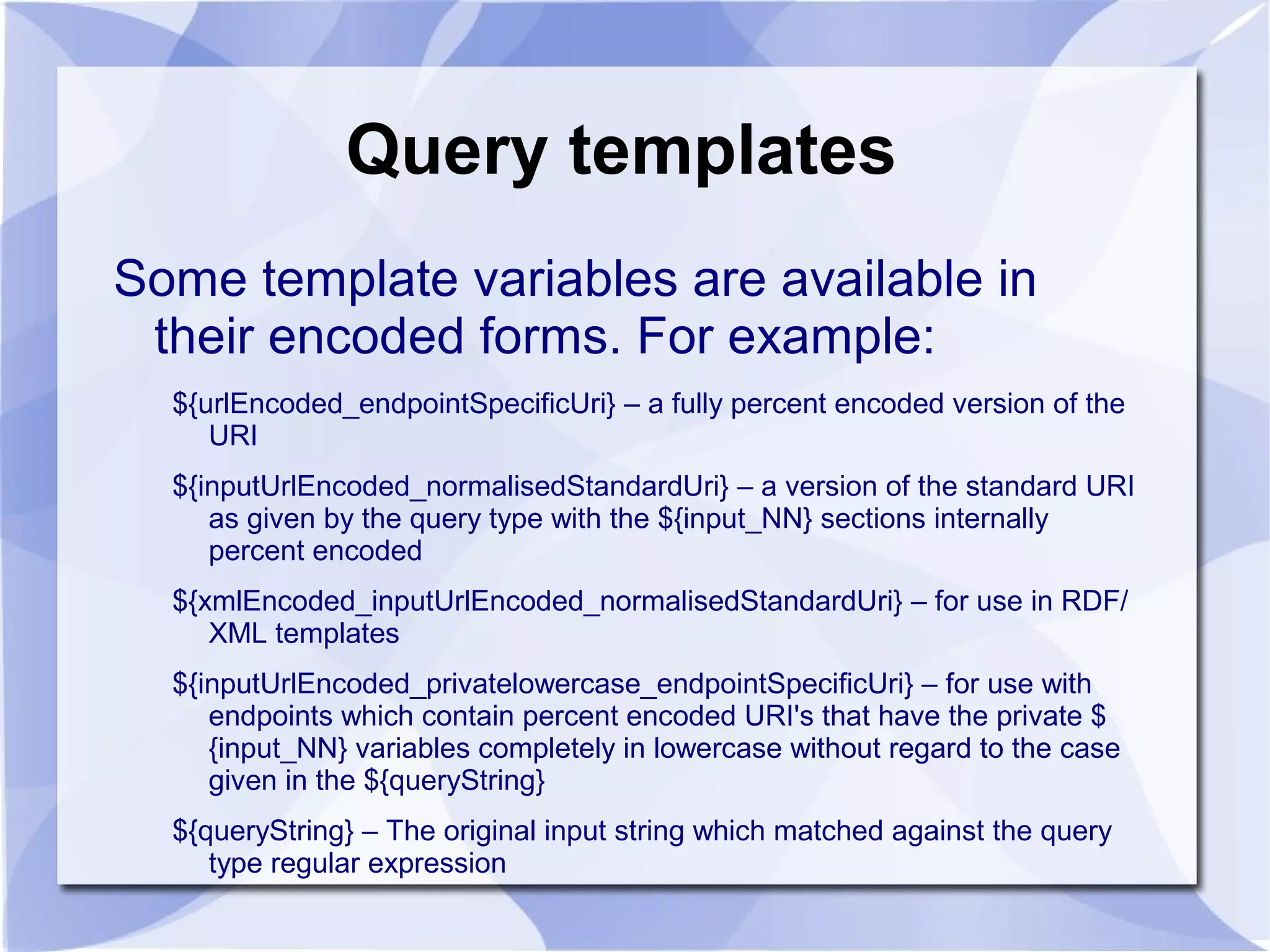 Query templates

Some template variables are available in their encoded forms. For example:

${urlEncoded_endpointSpecificUri} – a fully percent encoded version of the URI

${inputUrlEncoded_normalisedStandardUri} – a version of the standard URI as given by the query type with the ${input_NN} sections internally percent encoded

${xmlEncoded_inputUrlEncoded_normalisedStandardUri} – for use in RDF/XML templates

${inputUrlEncoded_privatelowercase_endpointSpecificUri} – for use with endpoints which contain percent encoded URI's that have the private ${input_NN} variables completely in lowercase without regard to the case given in the ${queryString}

${queryString} – The original input string which matched against the query type regular expression